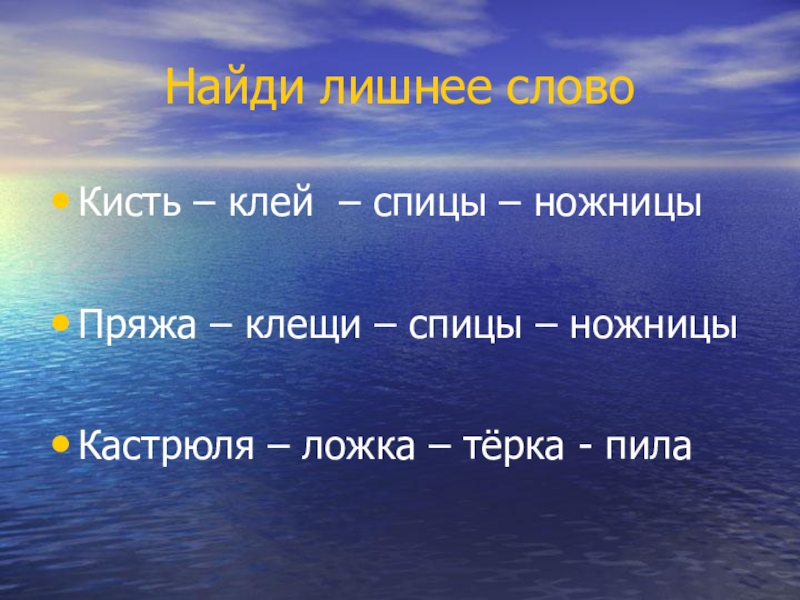 Найди лишнее слово

• Кисть – клей – спицы – ножницы

• Пряжа – клещи – спицы – ножницы

• Кастрюля – ложка – тёрка - пила